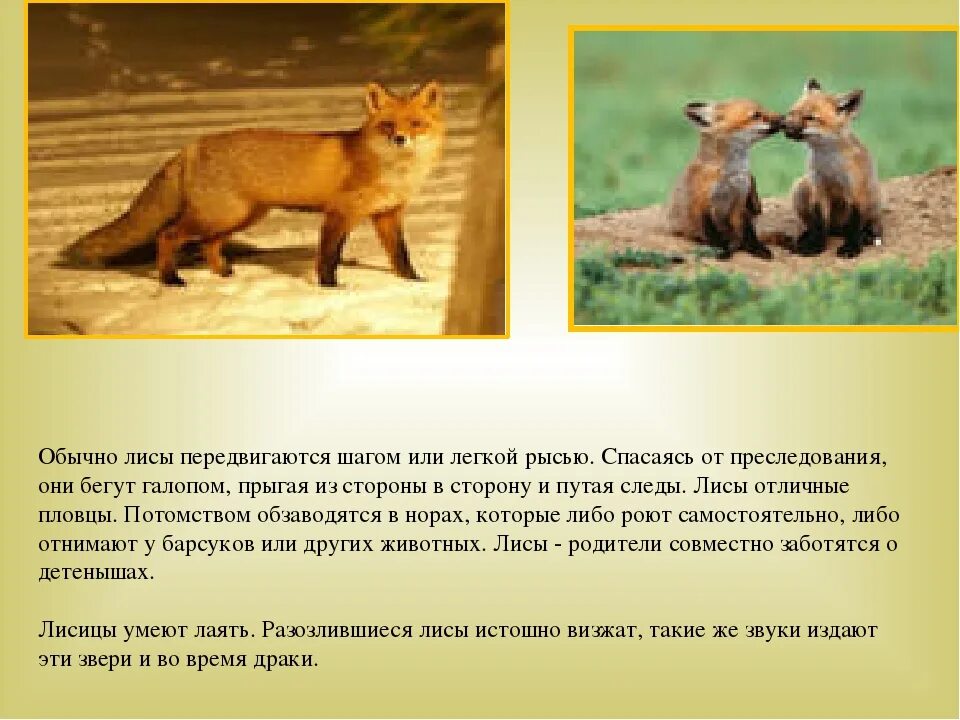 Обычно лисы передвигаются шагом или легкой рысью. Спасаясь от преследования, они бегут галопом, прыгая из стороны в сторону и путая следы. Лисы отличные пловцы. Потомством обзаводятся в норах, которые либо роют самостоятельно, либо отнимают у барсуков или других животных. Лисы - родители совместно заботятся о детенышах.

Лисицы умеют лаять. Разозлившиеся лисы истошно визжат, такие же звуки издают эти звери и во время драки.